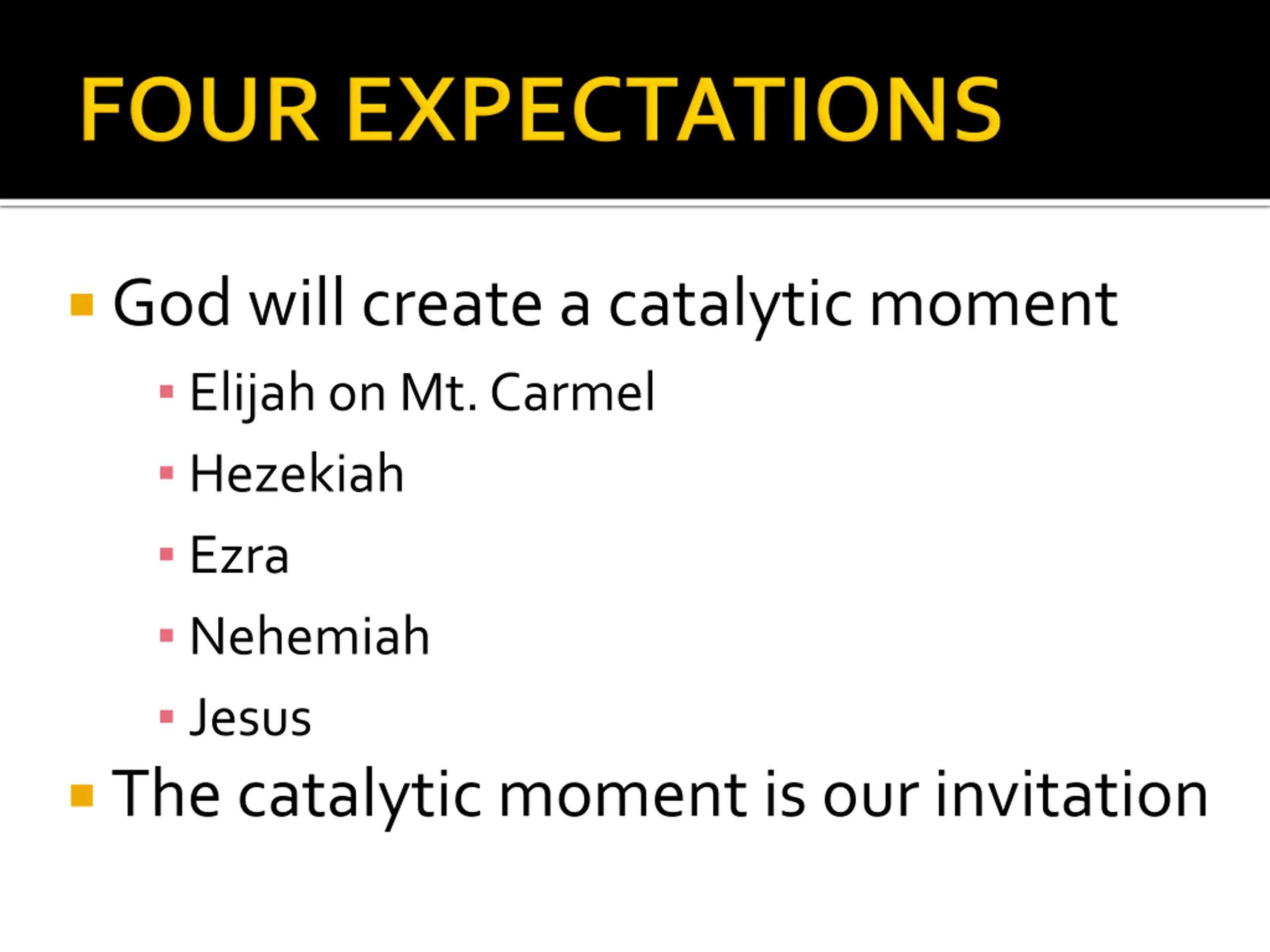 FOUR EXPECTATIONS

- God will create a catalytic moment
  - Elijah on Mt. Carmel
  - Hezekiah
  - Ezra
  - Nehemiah
  - Jesus
- The catalytic moment is our invitation